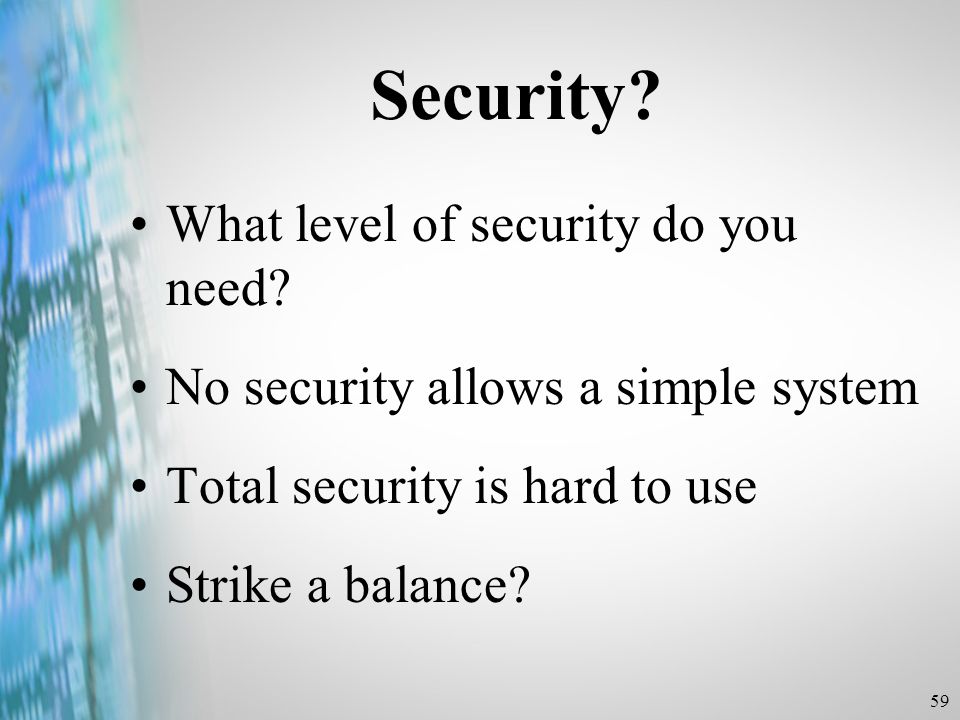 Security?

• What level of security do you need?

• No security allows a simple system

• Total security is hard to use

• Strike a balance?

59